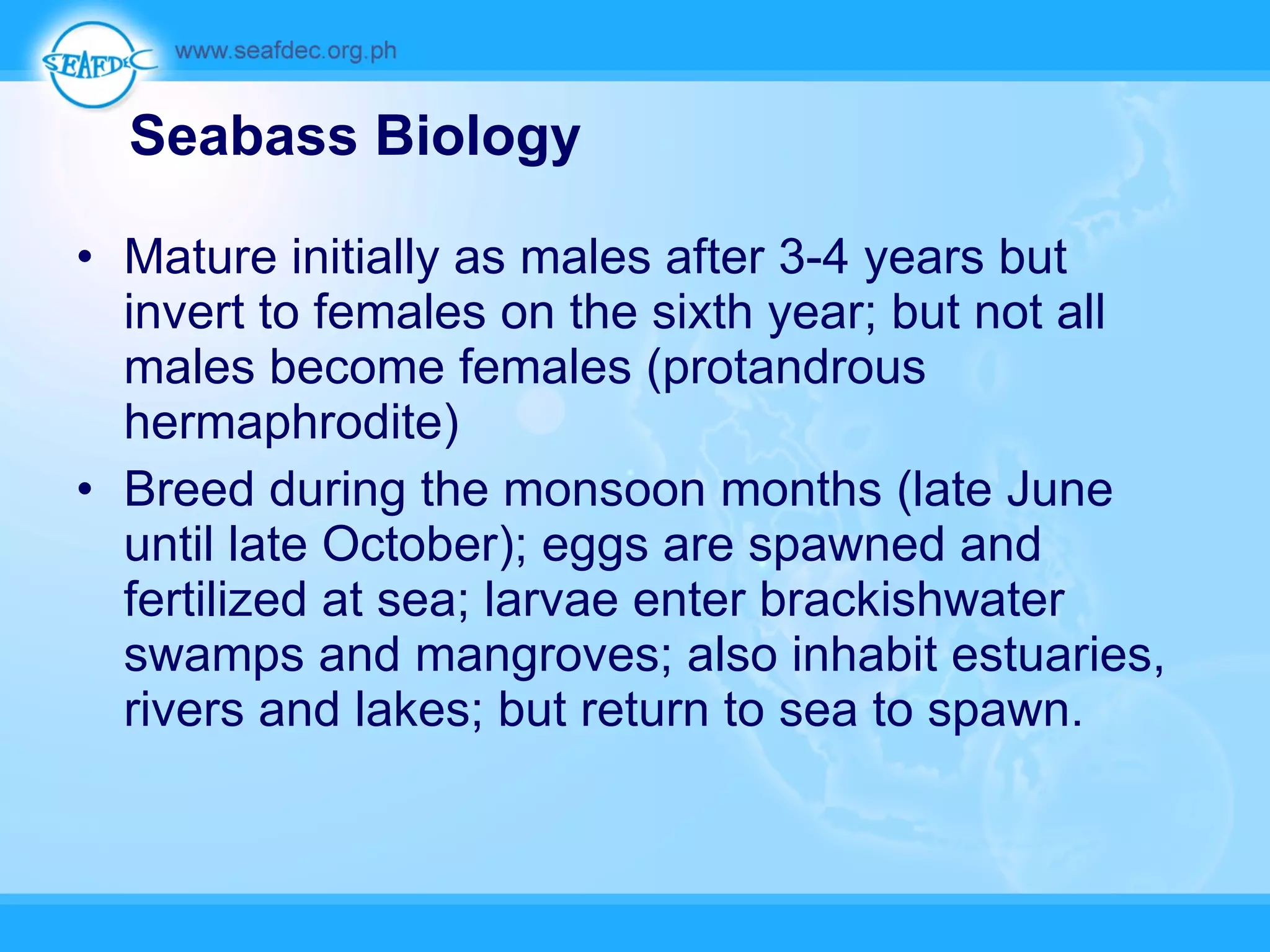 SEAFDEC

www.seafdec.org.ph

Seabass Biology

• Mature initially as males after 3-4 years but invert to females on the sixth year; but not all males become females (protandrous hermaphrodite)

• Breed during the monsoon months (late June until late October); eggs are spawned and fertilized at sea; larvae enter brackishwater swamps and mangroves; also inhabit estuaries, rivers and lakes; but return to sea to spawn.